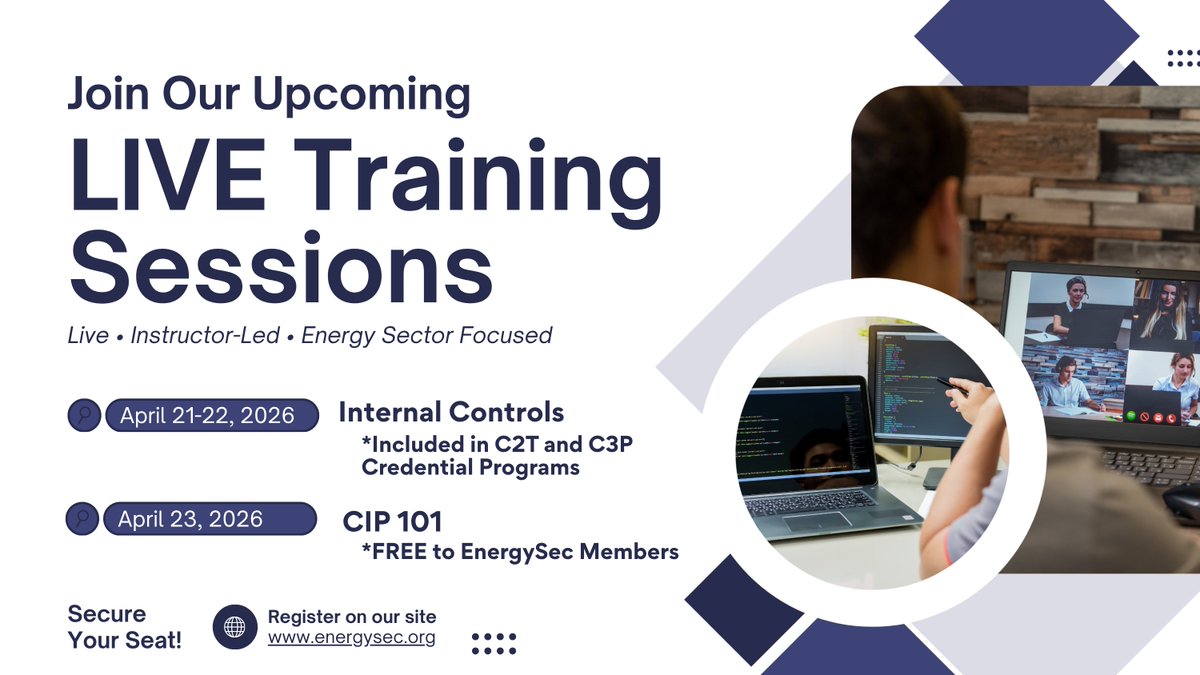 Join Our Upcoming

LIVE Training Sessions

Live • Instructor-Led • Energy Sector Focused

April 21-22, 2026

Internal Controls

*Included in C2T and C3P Credential Programs

April 23, 2026

CIP 101

*FREE to EnergySec Members

Secure Your Seat!

Register on our site
www.energysec.org